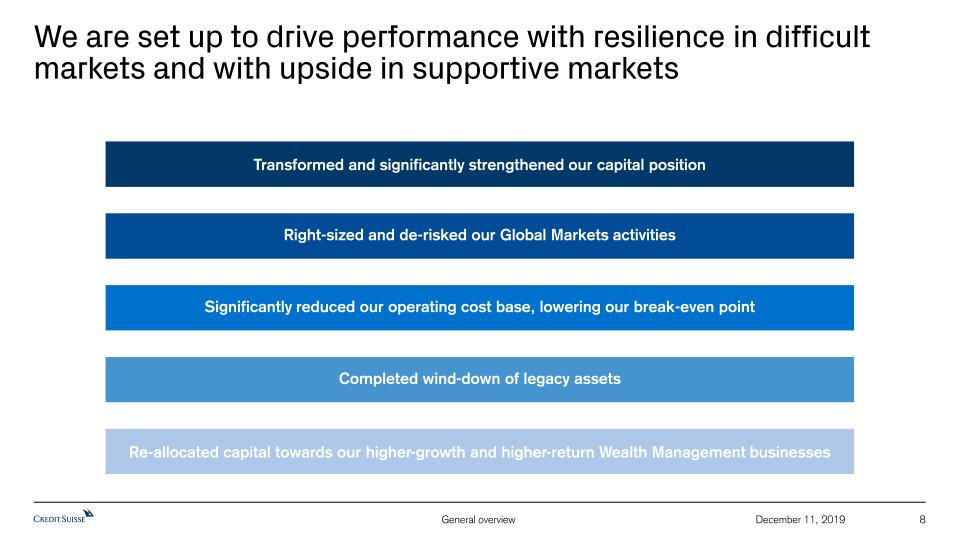 We are set up to drive performance with resilience in difficult markets and with upside in supportive markets

Transformed and significantly strengthened our capital position

Right-sized and de-risked our Global Markets activities

Significantly reduced our operating cost base, lowering our break-even point

Completed wind-down of legacy assets

Re-allocated capital towards our higher-growth and higher-return Wealth Management businesses

CREDIT SUISSE

General overview

December 11, 2019

8